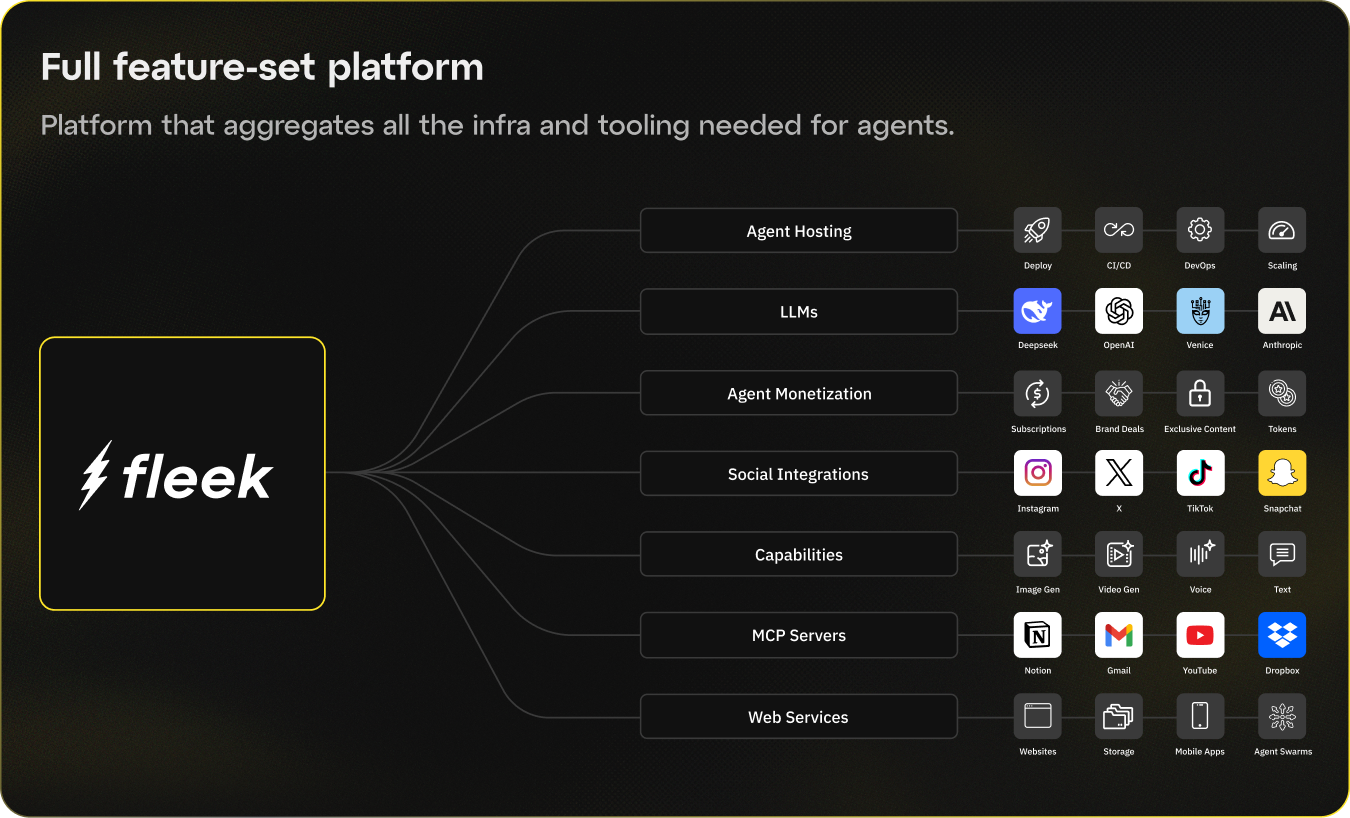 Full feature-set platform

Platform that aggregates all the infra and tooling needed for agents.

fleek

Agent Hosting
Deploy
CI/CD
DevOps
Scaling

LLMs
Deepseek
OpenAI
Venice
Anthropic

Agent Monetization
Subscriptions
Brand Deals
Exclusive Content
Tokens

Social Integrations
Instagram
X
TikTok
Snapchat

Capabilities
Image Gen
Video Gen
Voice
Text

MCP Servers
Notion
Gmail
YouTube
Dropbox

Web Services
Websites
Storage
Mobile Apps
Agent Swarms